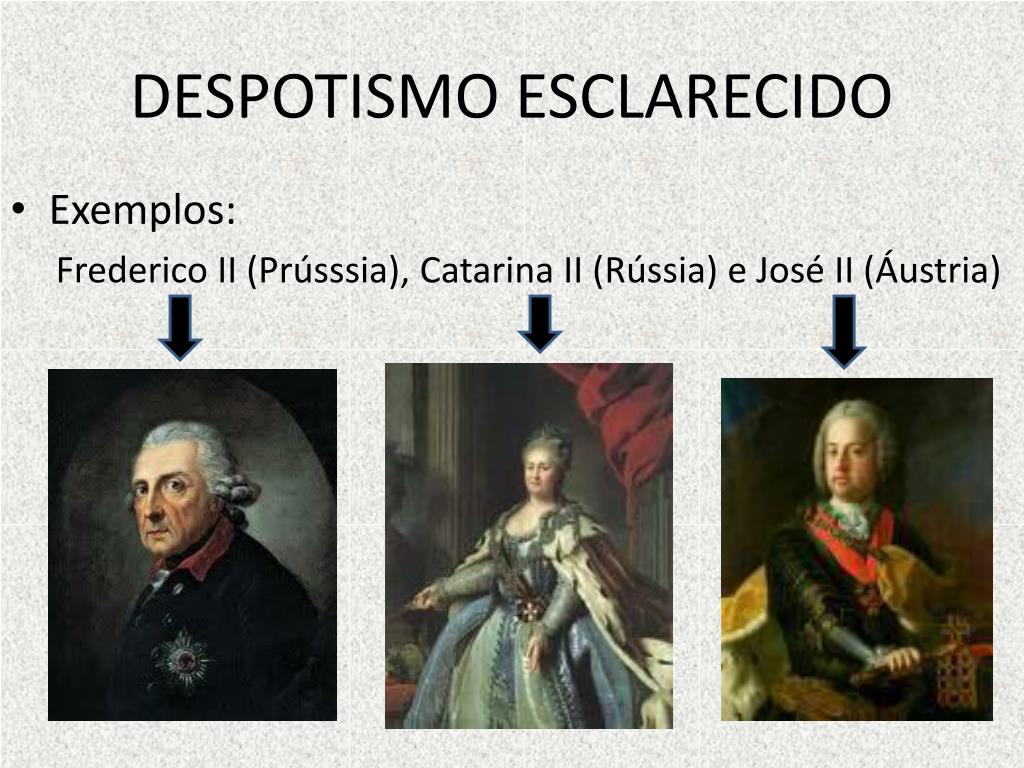 DESPOTISMO ESCLARECIDO

• Exemplos:
Frederico II (Prússsia), Catarina II (Rússia) e José II (Áustria)